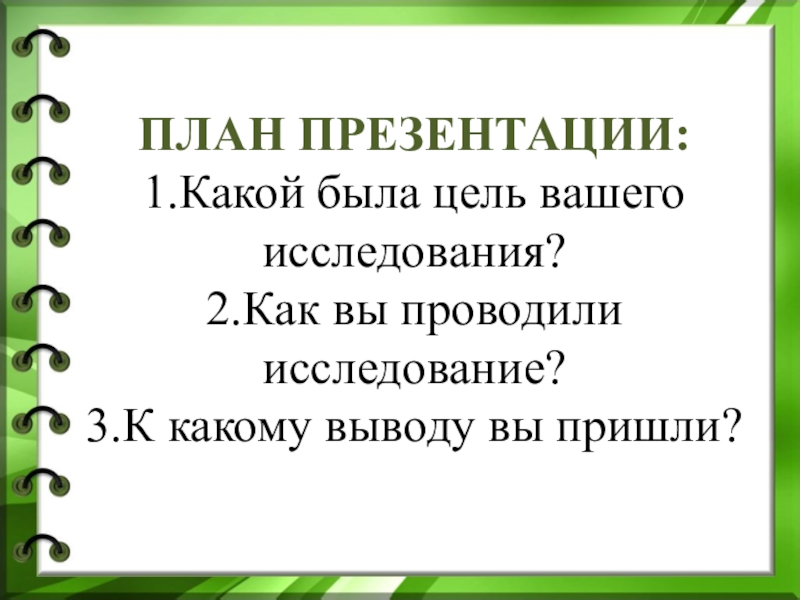 ПЛАН ПРЕЗЕНТАЦИИ:
1.Какой была цель вашего исследования?
2.Как вы проводили исследование?
3.К какому выводу вы пришли?